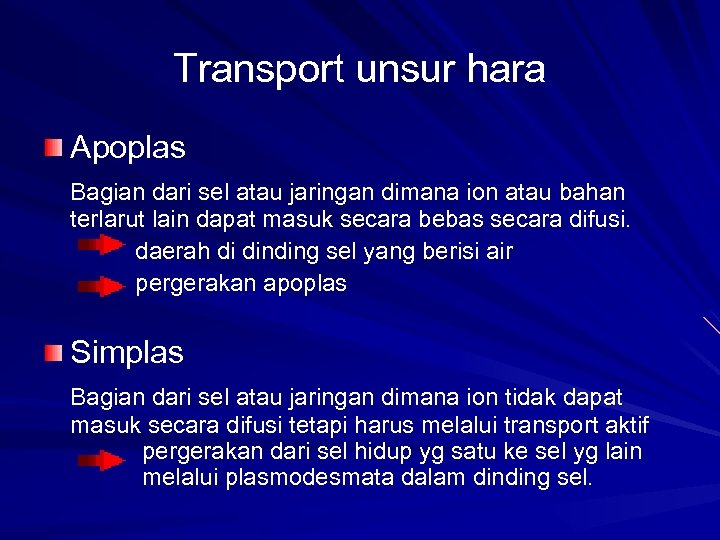 Transport unsur hara

Apoplas

Bagian dari sel atau jaringan dimana ion atau bahan terlarut lain dapat masuk secara bebas secara difusi.

daerah di dinding sel yang berisi air

pergerakan apoplas

Simplas

Bagian dari sel atau jaringan dimana ion tidak dapat masuk secara difusi tetapi harus melalui transport aktif

pergerakan dari sel hidup yg satu ke sel yg lain melalui plasmodesmata dalam dinding sel.